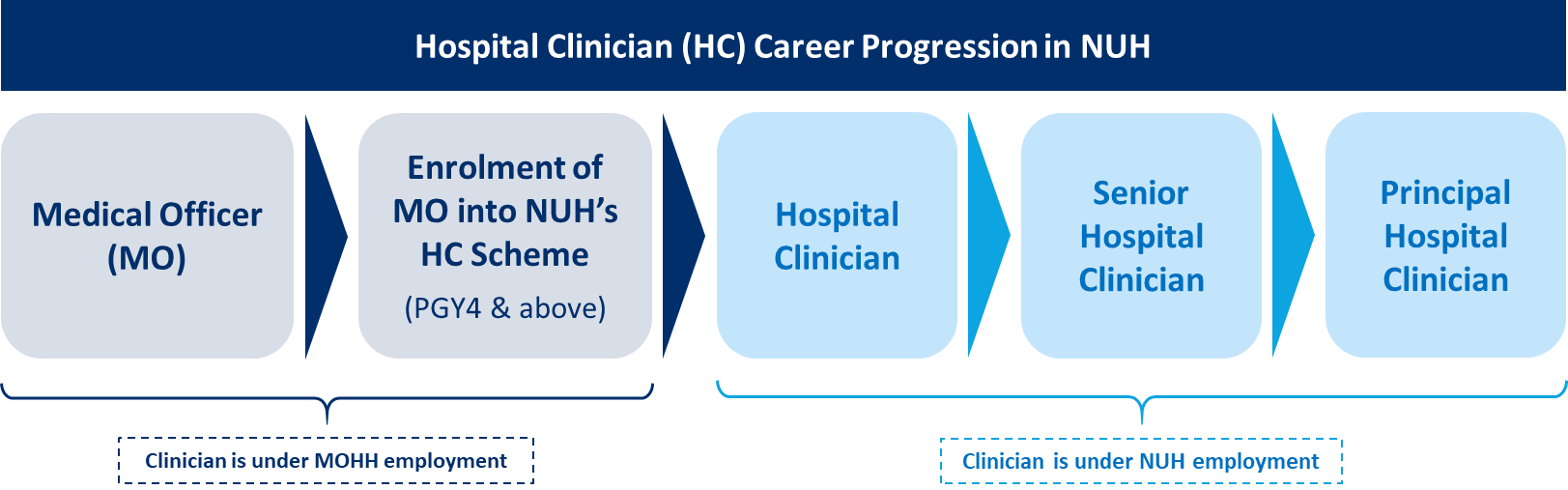 Hospital Clinician (HC) Career Progression in NUH

Medical Officer (MO)

Enrolment of MO into NUH's HC Scheme

(PGY4 & above)

Hospital Clinician

Senior Hospital Clinician

Principal Hospital Clinician

Clinician is under MOHH employment

Clinician is under NUH employment